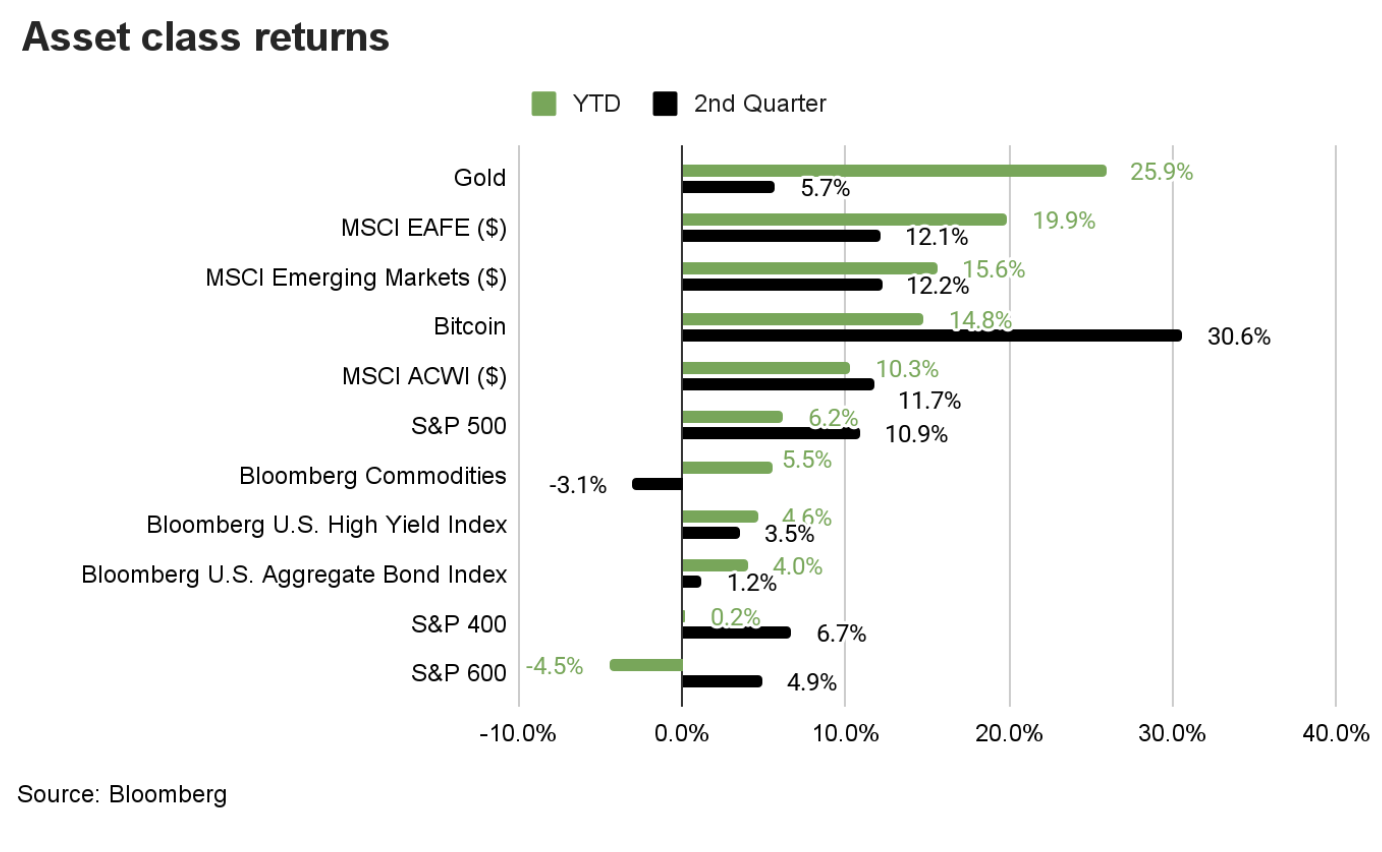 Asset class returns

YTD 2nd Quarter

Gold 25.9% 5.7%

MSCI EAFE ($) 19.9% 12.1%

MSCI Emerging Markets ($) 15.6% 12.2%

Bitcoin 14.8% 30.6%

MSCI ACWI ($) 10.3% 11.7%

S&P 500 6.2% 10.9%

Bloomberg Commodities 5.5% -3.1%

Bloomberg U.S. High Yield Index 4.6% 3.5%

Bloomberg U.S. Aggregate Bond Index 4.0% 1.2%

S&P 400 0.2% 6.7%

S&P 600 -4.5% 4.9%

-10.0% 0.0% 10.0% 20.0% 30.0% 40.0%

Source: Bloomberg